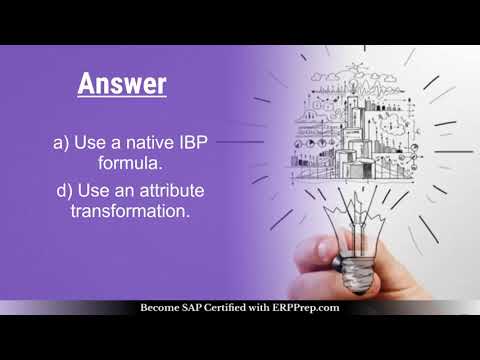 Answer

a) Use a native IBP formula.

d) Use an attribute transformation.

Become SAP Certified with ERPPrep.com